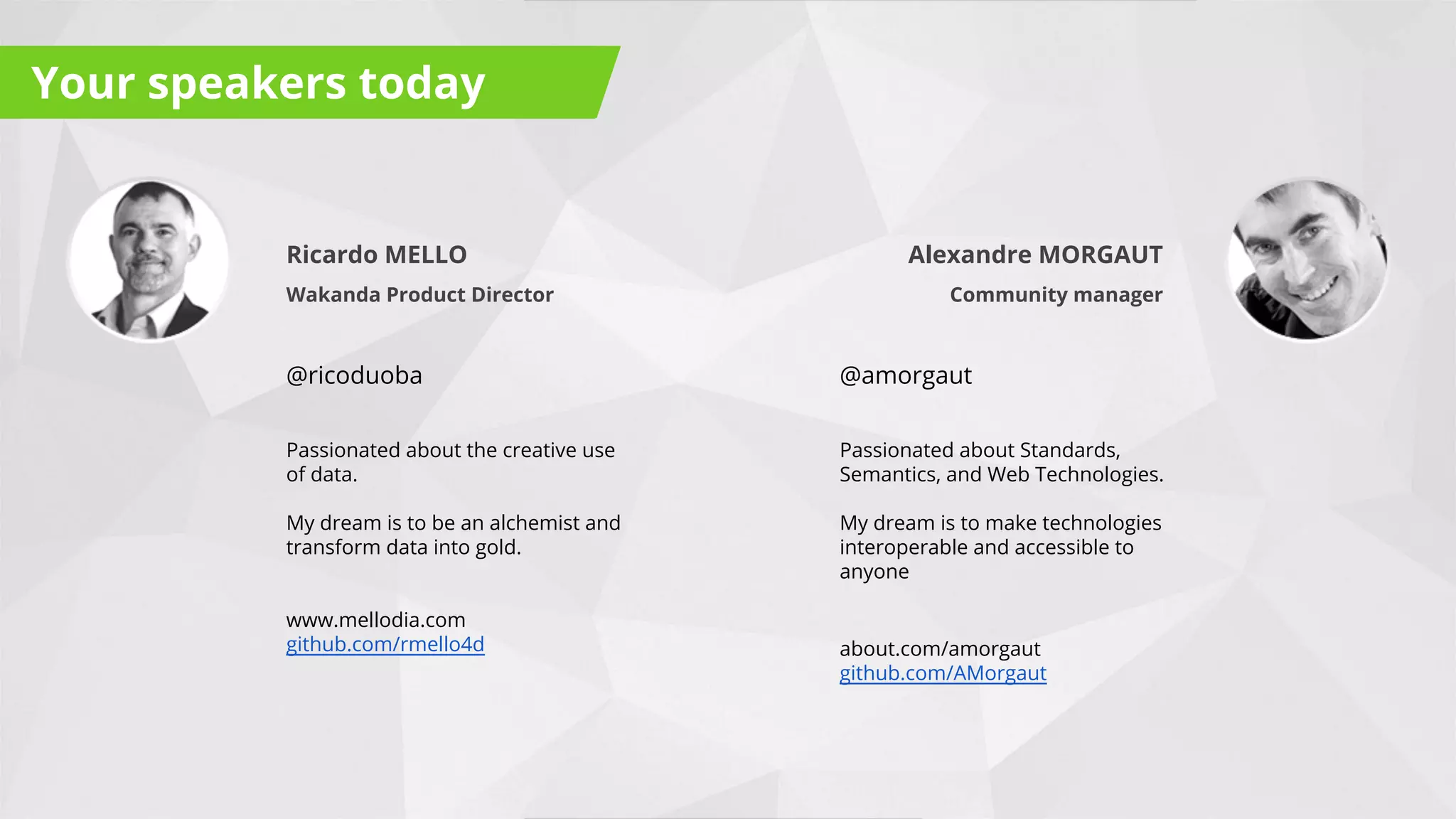 Your speakers today

Ricardo MELLO

Wakanda Product Director

@ricoduoba

Passionated about the creative use of data.

My dream is to be an alchemist and transform data into gold.

www.mellodia.com
github.com/rmello4d

Alexandre MORGAUT

Community manager

@amorgaut

Passionated about Standards, Semantics, and Web Technologies.

My dream is to make technologies interoperable and accessible to anyone

about.com/amorgaut
github.com/AMorgaut